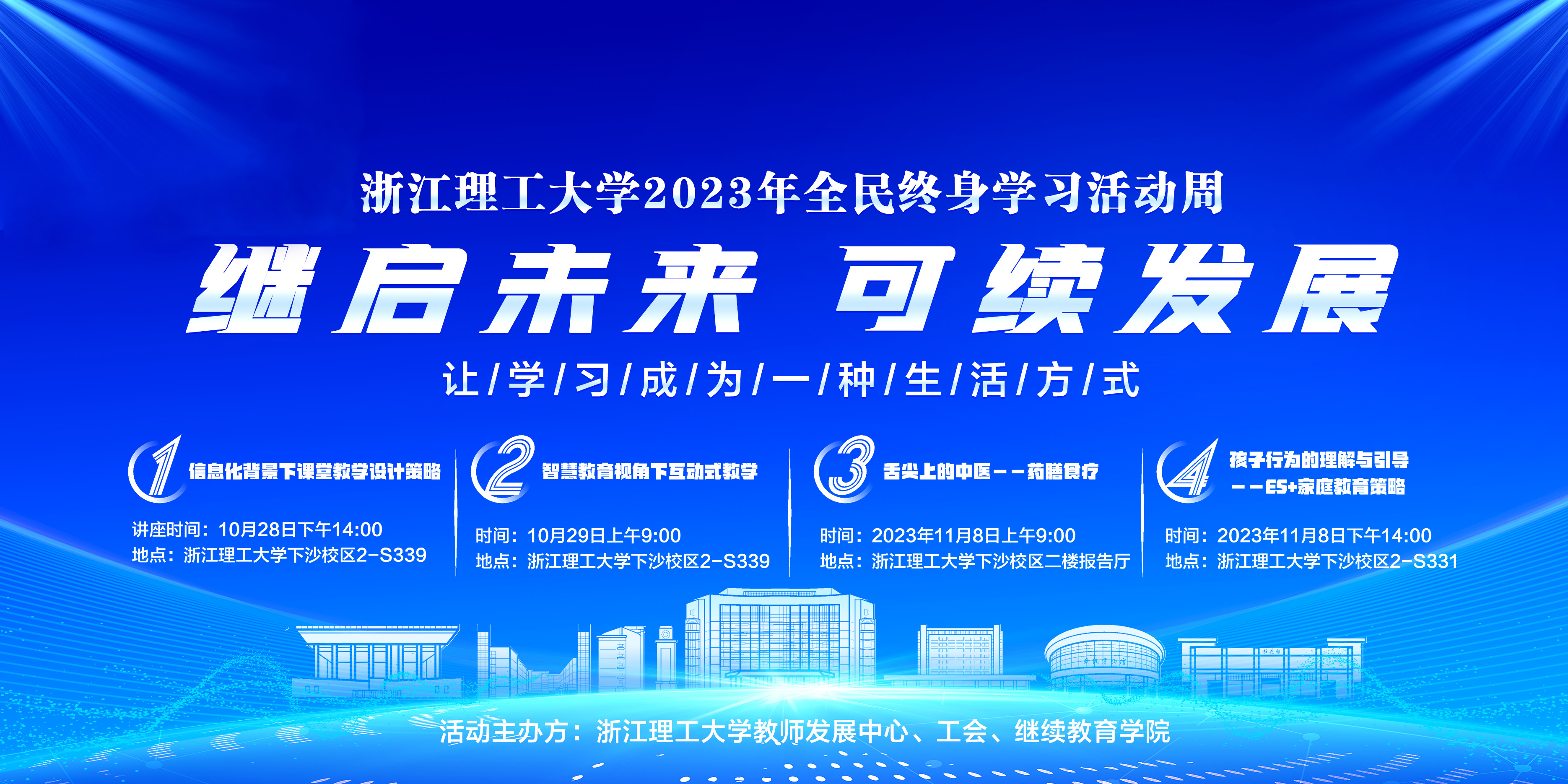 浙江理工大学2023年全民终身学习活动周

继启未来 可续发展

让/学/习/成/为/一/种/生/活/方/式

1 信息化背景下课堂教学设计策略

讲座时间：10月28日下午14:00
地点：浙江理工大学下沙校区2-S339

2 智慧教育视角下互动式教学

时间：10月29日上午9:00
地点：浙江理工大学下沙校区2-S339

3 舌尖上的中医——药膳食疗

时间：2023年11月8日上午9:00
地点：浙江理工大学下沙校区二楼报告厅

4 孩子行为的理解与引导 ——ES+家庭教育策略

时间：2023年11月8日下午14:00
地点：浙江理工大学下沙校区2-S331

活动主办方：浙江理工大学教师发展中心、工会、继续教育学院